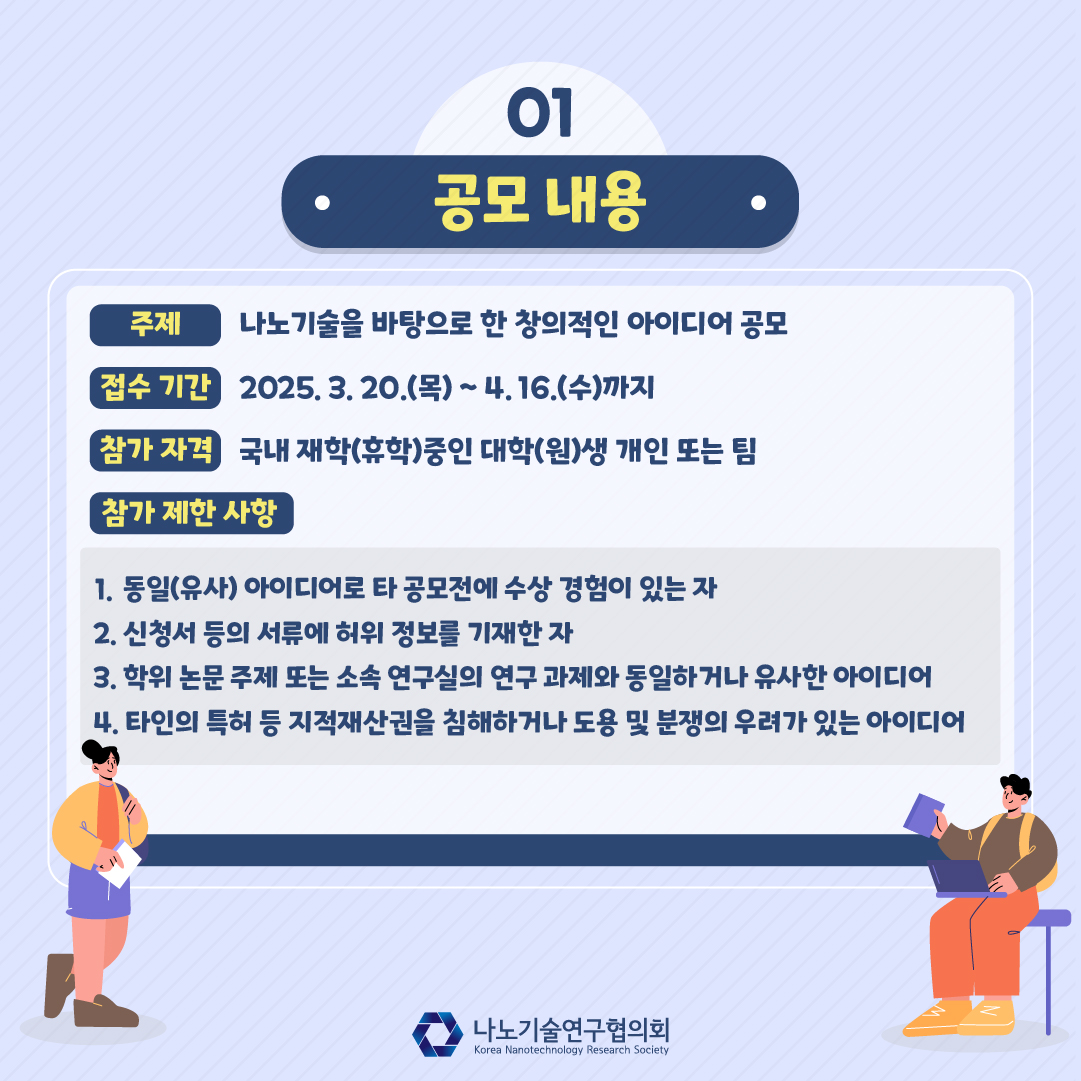 01

공모 내용

주제 나노기술을 바탕으로 한 창의적인 아이디어 공모

접수 기간 2025. 3. 20.(목) ~ 4. 16.(수)까지

참가 자격 국내 재학(휴학)중인 대학(원)생 개인 또는 팀

참가 제한 사항

1. 동일(유사) 아이디어로 타 공모전에 수상 경험이 있는 자
2. 신청서 등의 서류에 허위 정보를 기재한 자
3. 학위 논문 주제 또는 소속 연구실의 연구 과제와 동일하거나 유사한 아이디어
4. 타인의 특허 등 지적재산권을 침해하거나 도용 및 분쟁의 우려가 있는 아이디어

나노기술연구협의회
Korea Nanotechnology Research Society